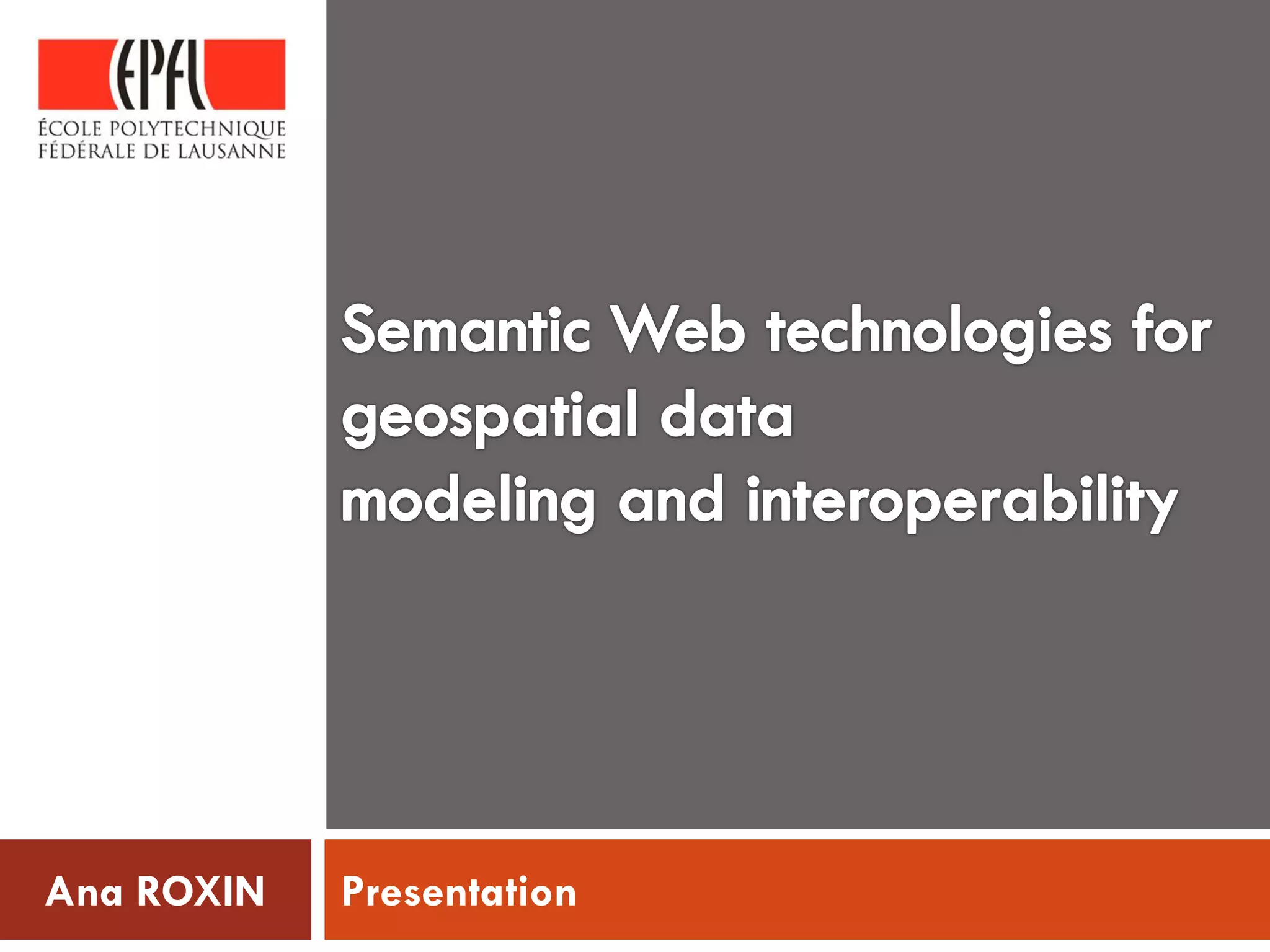 EPFL
ÉCOLE POLYTECHNIQUE
FÉDÉRALE DE LAUSANNE

Semantic Web technologies for geospatial data modeling and interoperability

Ana ROXIN

Presentation